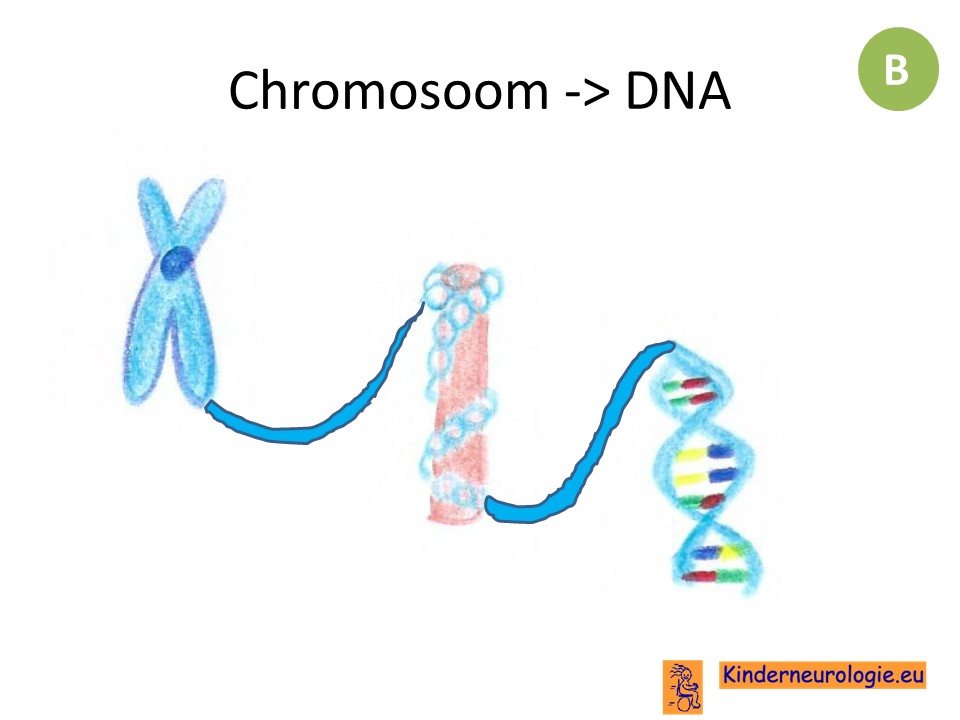 Chromosoom -> DNA

B

Kinderneurologie.eu